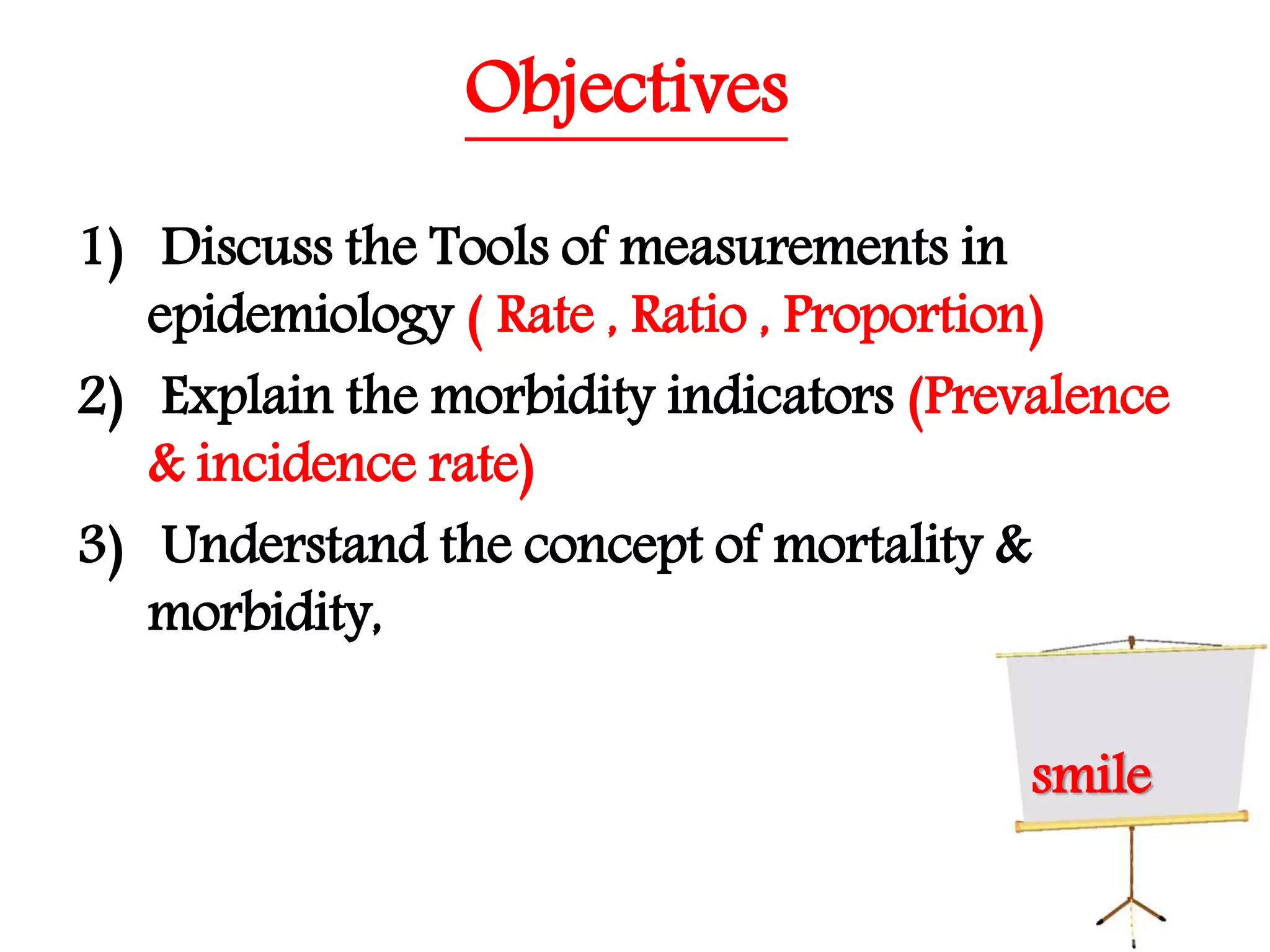 Objectives

1) Discuss the Tools of measurements in epidemiology ( Rate , Ratio , Proportion)

2) Explain the morbidity indicators (Prevalence & incidence rate)

3) Understand the concept of mortality & morbidity,

smile